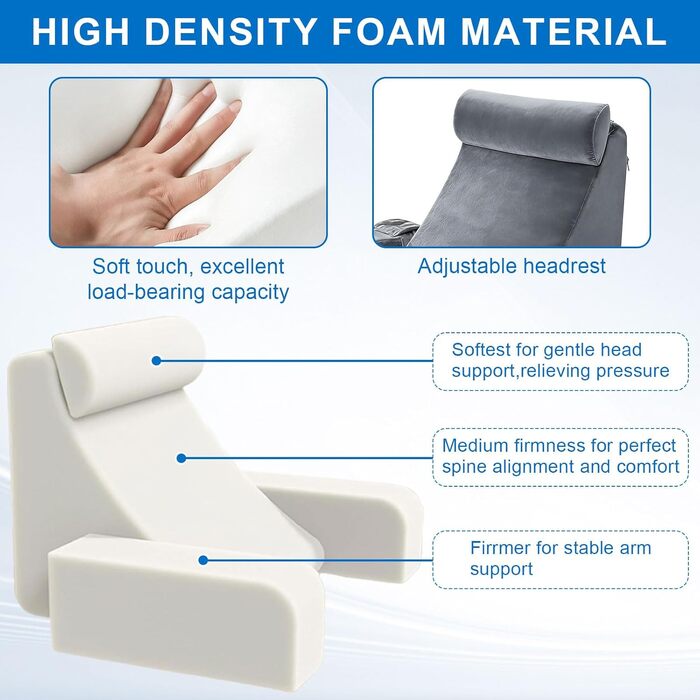 HIGH DENSITY FOAM MATERIAL

Soft touch, excellent load-bearing capacity

Adjustable headrest

Softest for gentle head support,relieving pressure

Medium firmness for perfect spine alignment and comfort

Firrmer for stable arm support